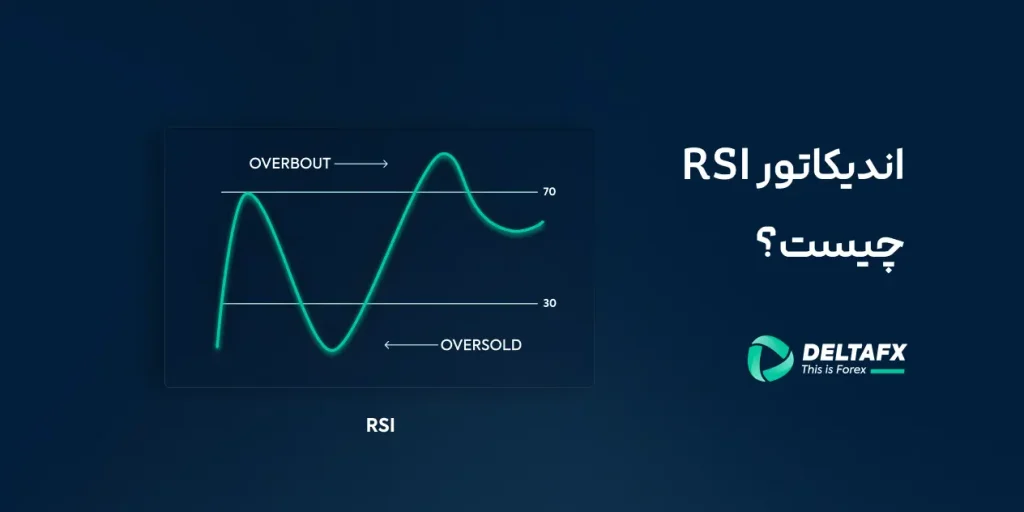 اندیکاتور RSI چیست؟

DELTAFX
This is Forex

OVERBOUT
70
30
OVERSOLD

RSI